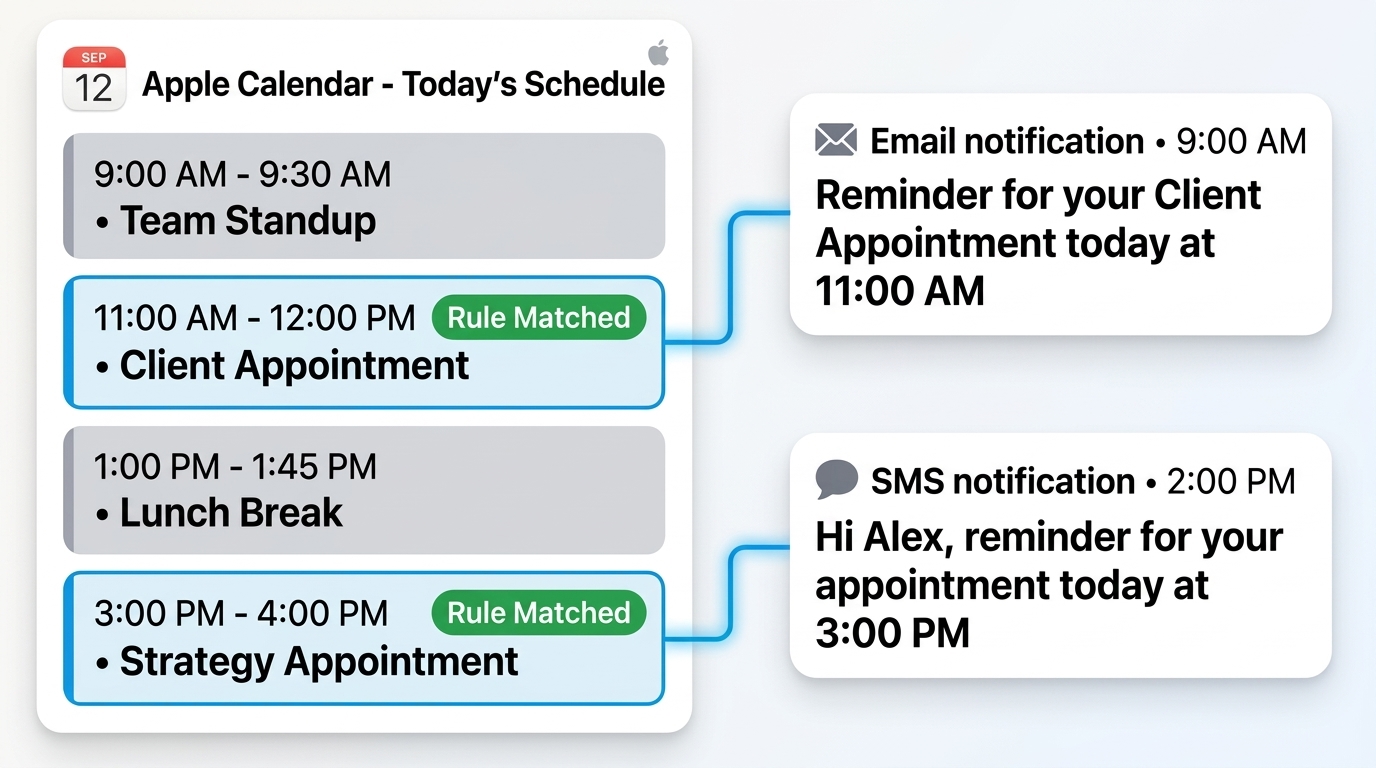 SEP
12
Apple Calendar - Today's Schedule

9:00 AM - 9:30 AM
• Team Standup

11:00 AM - 12:00 PM Rule Matched
• Client Appointment

1:00 PM - 1:45 PM
• Lunch Break

3:00 PM - 4:00 PM Rule Matched
• Strategy Appointment

Email notification • 9:00 AM
Reminder for your Client Appointment today at 11:00 AM

SMS notification • 2:00 PM
Hi Alex, reminder for your appointment today at 3:00 PM